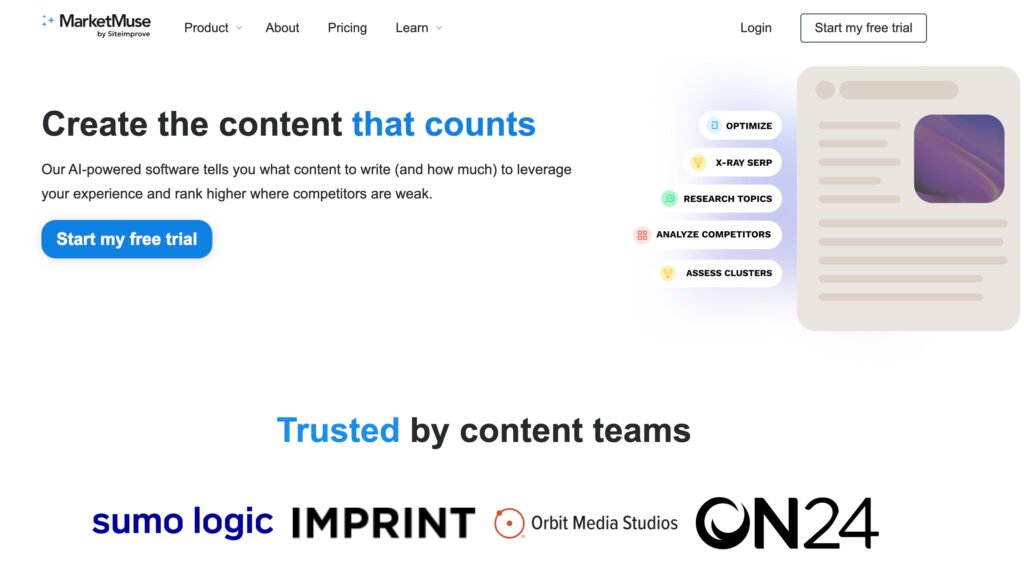 MarketMuse
by Siteimprove

Product About Pricing Learn

Login Start my free trial

Create the content that counts

Our AI-powered software tells you what content to write (and how much) to leverage your experience and rank higher where competitors are weak.

Start my free trial

OPTIMIZE
X-RAY SERP
RESEARCH TOPICS
ANALYZE COMPETITORS
ASSESS CLUSTERS

Trusted by content teams

sumo logic IMPRINT Orbit Media Studios ON24